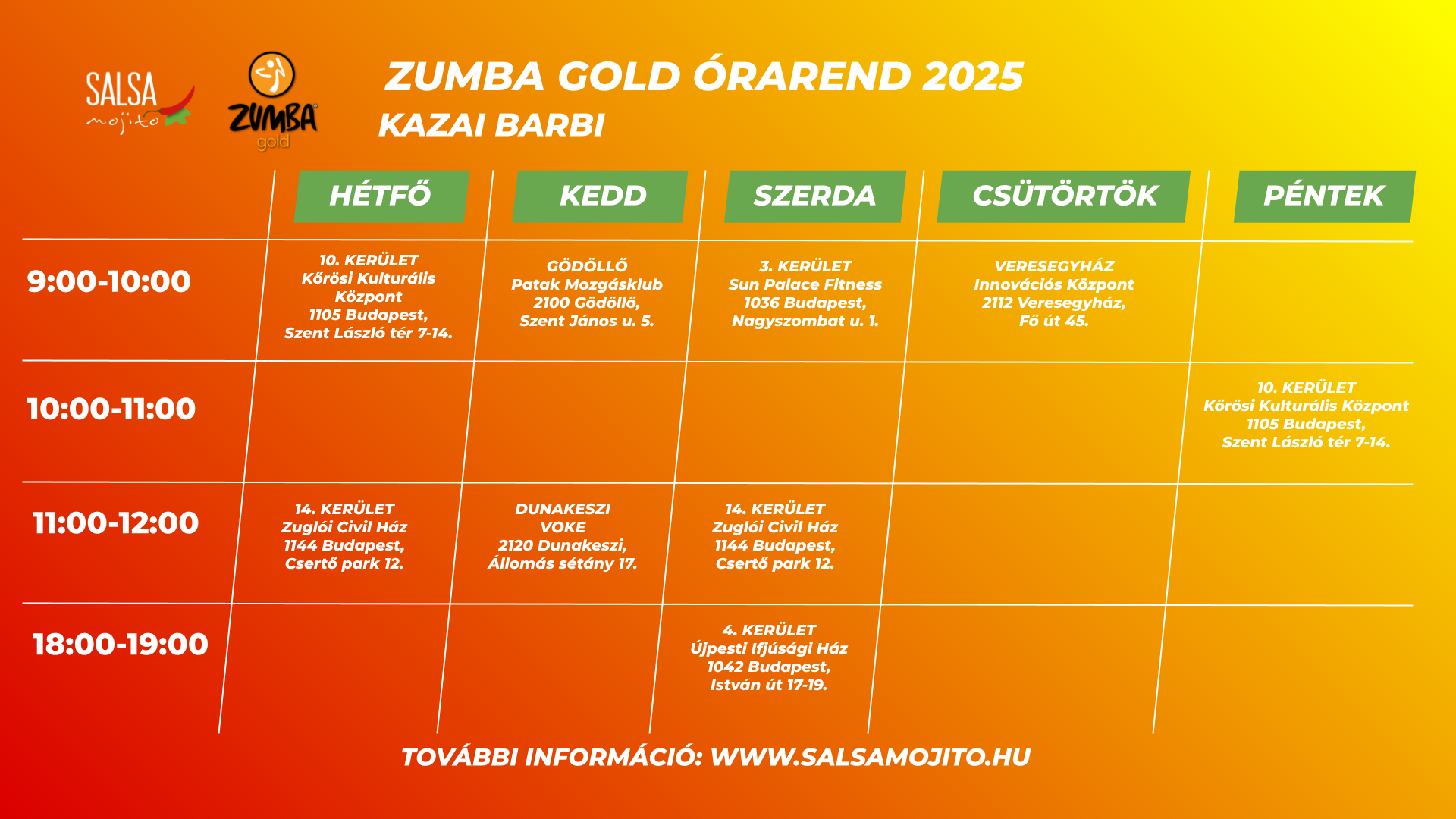 SALSA mojito

ZUMBA gold

ZUMBA GOLD ÓRAREND 2025
KAZAI BARBI

| | HÉTFŐ | KEDD | SZERDA | CSÜTÖRTÖK | PÉNTEK |
|---|---|---|---|---|---|
| 9:00-10:00 | 10. KERÜLET Kőrösi Kulturális Központ 1105 Budapest, Szent László tér 7-14. | GÖDÖLLŐ Patak Mozgásklub 2100 Gödöllő, Szent János u. 5. | 3. KERÜLET Sun Palace Fitness 1036 Budapest, Nagyszombat u. 1. | VERESEGYHÁZ Innovációs Központ 2112 Veresegyház, Fő út 45. | |
| 10:00-11:00 | | | | | 10. KERÜLET Kőrösi Kulturális Központ 1105 Budapest, Szent László tér 7-14. |
| 11:00-12:00 | 14. KERÜLET Zuglói Civil Ház 1144 Budapest, Csertő park 12. | DUNAKESZI VOKE 2120 Dunakeszi, Állomás sétány 17. | 14. KERÜLET Zuglói Civil Ház 1144 Budapest, Csertő park 12. | | |
| 18:00-19:00 | | | 4. KERÜLET Újpesti Ifjúsági Ház 1042 Budapest, István út 17-19. | | |

TOVÁBBI INFORMÁCIÓ: WWW.SALSAMOJITO.HU